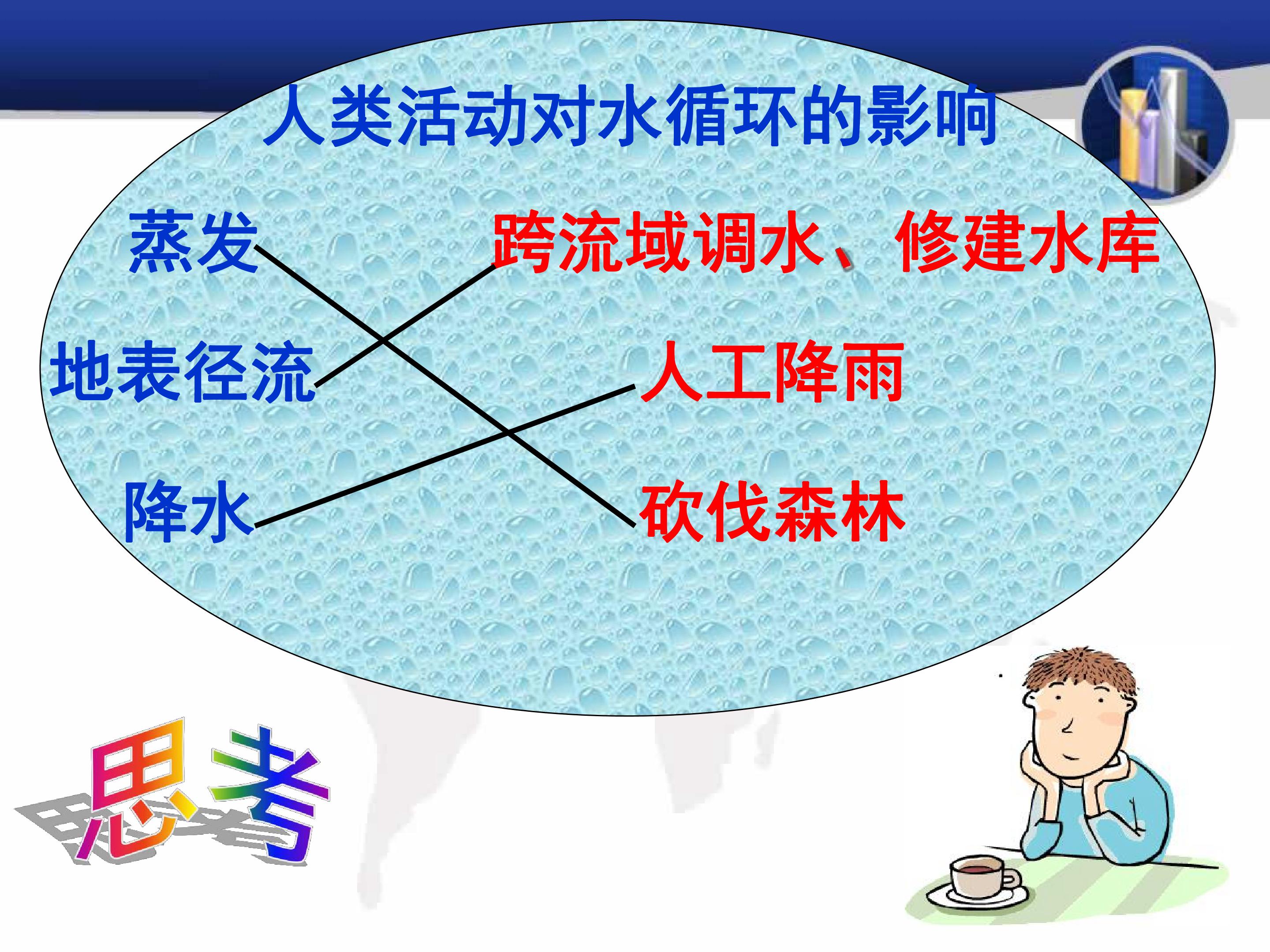 人类活动对水循环的影响

蒸发

地表径流

降水

跨流域调水、修建水库

人工降雨

砍伐森林

思考